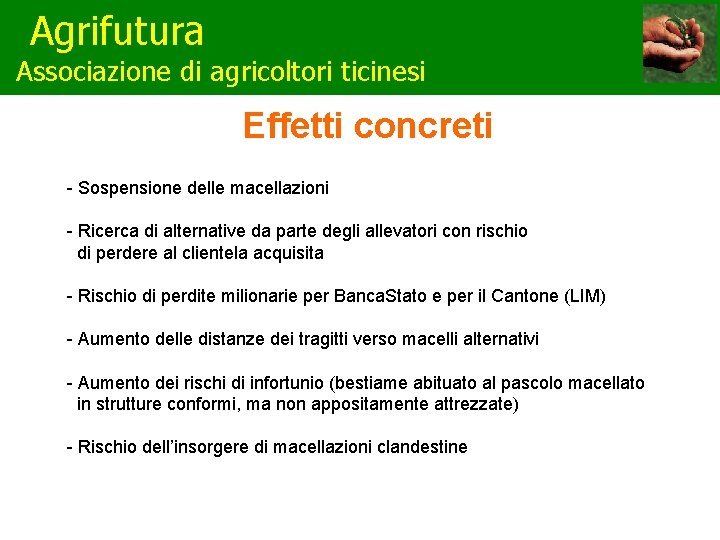 Agrifutura
Associazione di agricoltori ticinesi

Effetti concreti

- Sospensione delle macellazioni

- Ricerca di alternative da parte degli allevatori con rischio di perdere al clientela acquisita

- Rischio di perdite milionarie per BancaStato e per il Cantone (LIM)

- Aumento delle distanze dei tragitti verso macelli alternativi

- Aumento dei rischi di infortunio (bestiame abituato al pascolo macellato in strutture conformi, ma non appositamente attrezzate)

- Rischio dell'insorgere di macellazioni clandestine